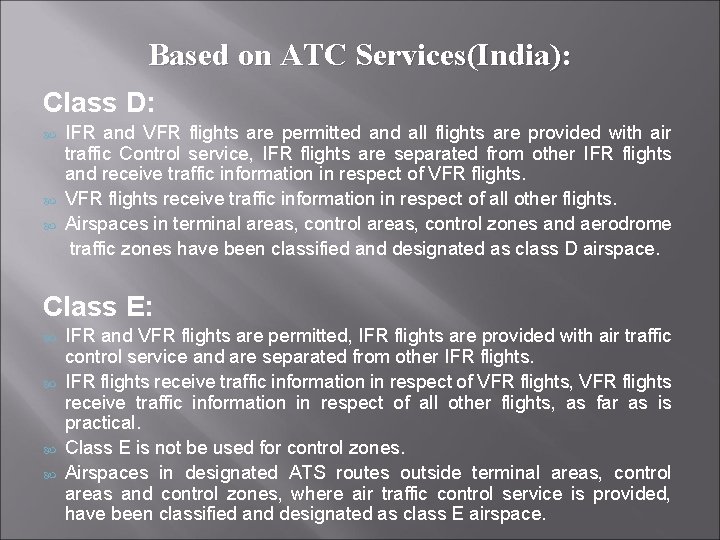 Based on ATC Services(India):

Class D:

IFR and VFR flights are permitted and all flights are provided with air traffic Control service, IFR flights are separated from other IFR flights and receive traffic information in respect of VFR flights.

VFR flights receive traffic information in respect of all other flights.

Airspaces in terminal areas, control areas, control zones and aerodrome traffic zones have been classified and designated as class D airspace.

Class E:

IFR and VFR flights are permitted, IFR flights are provided with air traffic control service and are separated from other IFR flights.

IFR flights receive traffic information in respect of VFR flights, VFR flights receive traffic information in respect of all other flights, as far as is practical.

Class E is not be used for control zones.

Airspaces in designated ATS routes outside terminal areas, control areas and control zones, where air traffic control service is provided, have been classified and designated as class E airspace.